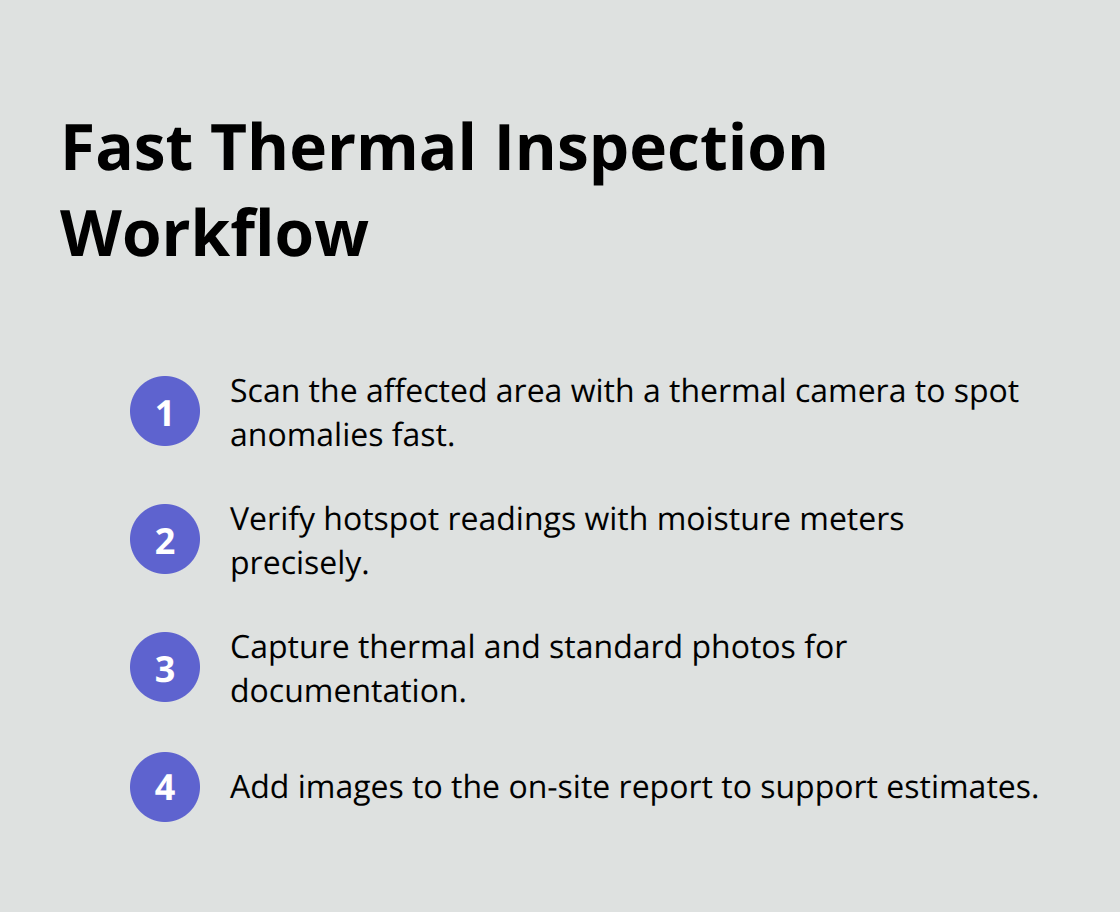 Fast Thermal Inspection Workflow

1 Scan the affected area with a thermal camera to spot anomalies fast.

2 Verify hotspot readings with moisture meters precisely.

3 Capture thermal and standard photos for documentation.

4 Add images to the on-site report to support estimates.